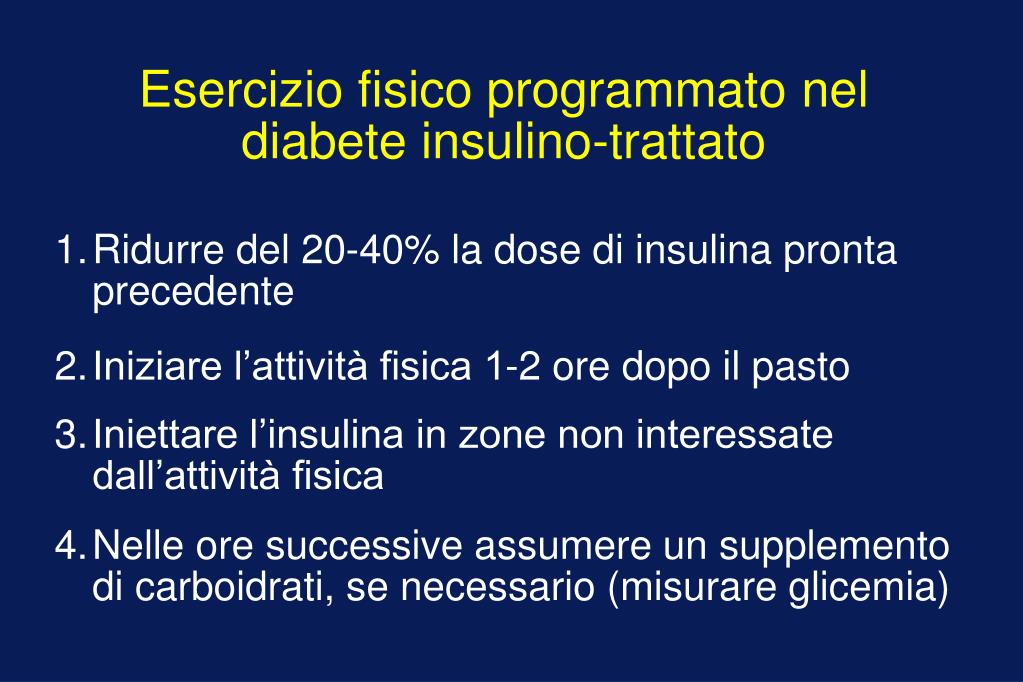 Esercizio fisico programmato nel diabete insulino-trattato

1. Ridurre del 20-40% la dose di insulina pronta precedente

2. Iniziare l’attività fisica 1-2 ore dopo il pasto

3. Iniettare l’insulina in zone non interessate dall’attività fisica

4. Nelle ore successive assumere un supplemento di carboidrati, se necessario (misurare glicemia)